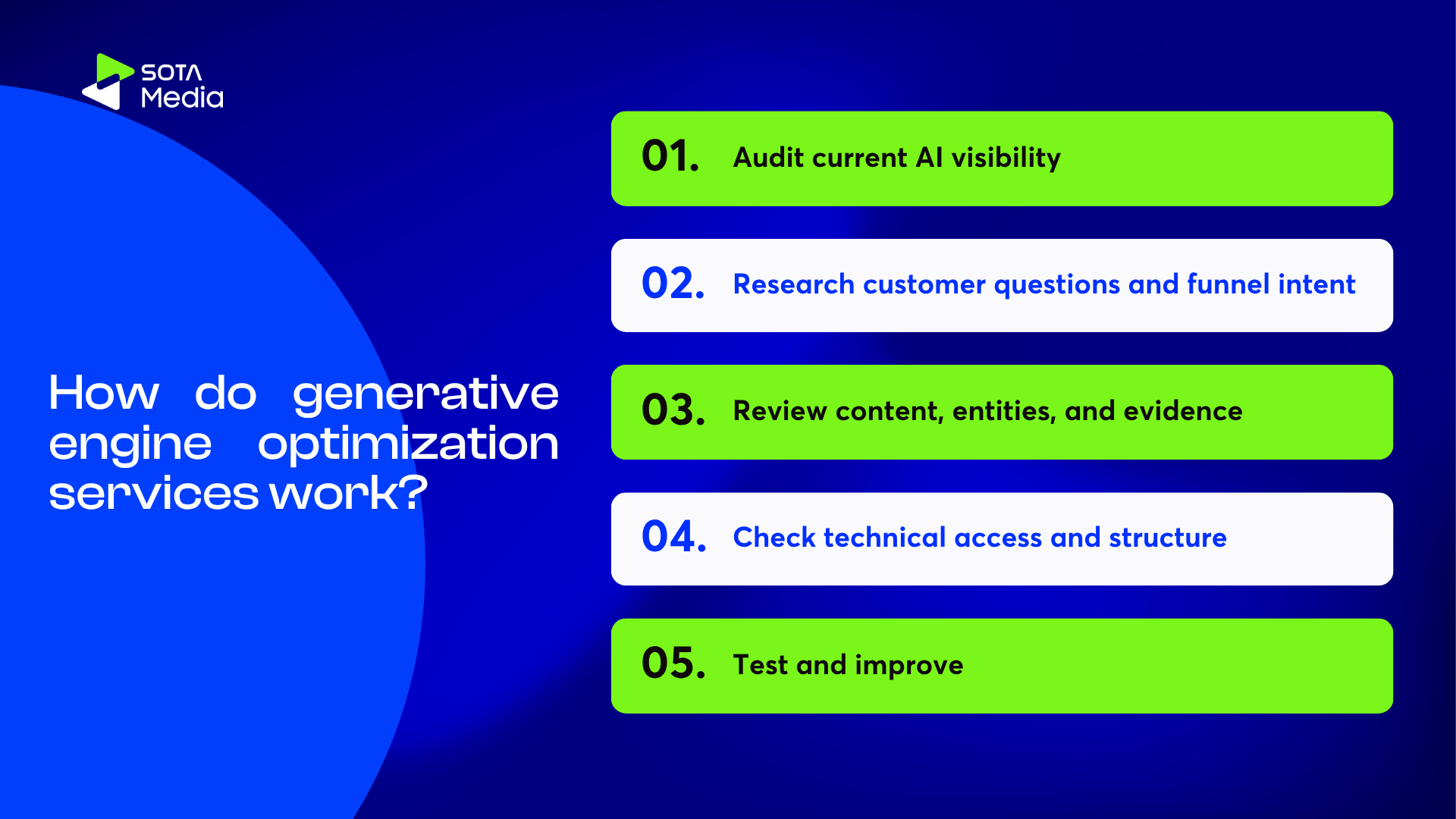 SOTA Media

How do generative engine optimization services work?

01. Audit current AI visibility

02. Research customer questions and funnel intent

03. Review content, entities, and evidence

04. Check technical access and structure

05. Test and improve